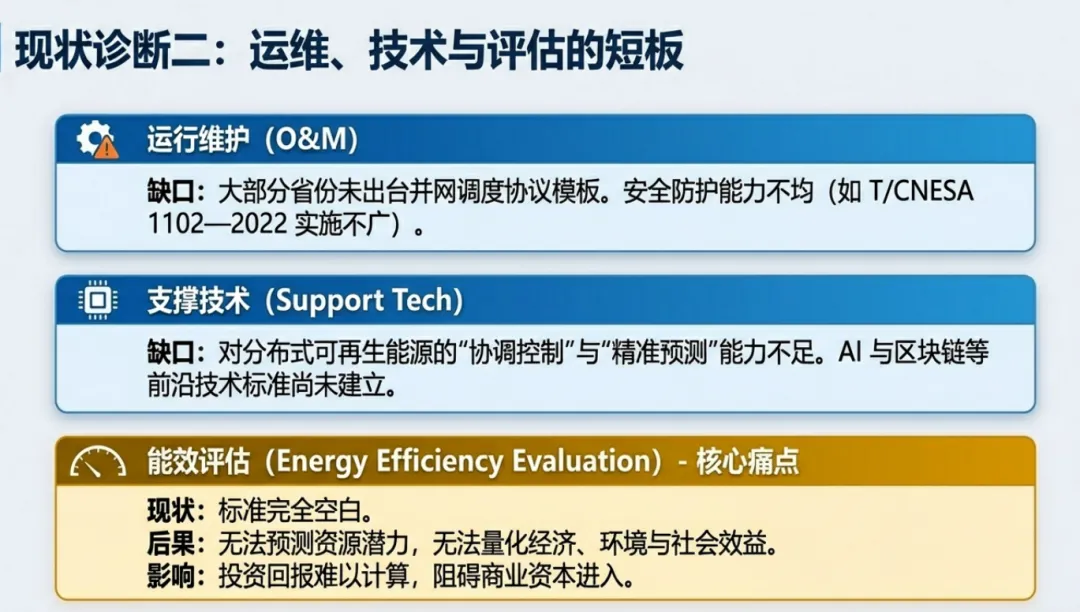 现状诊断二：运维、技术与评估的短板

运行维护（O&M）

缺口：大部分省份未出台并网调度协议模板。安全防护能力不均（如 T/CNESA 1102—2022 实施不广）。

支撑技术（Support Tech）

缺口：对分布式可再生能源的“协调控制”与“精准预测”能力不足。AI 与区块链等前沿技术标准尚未建立。

能效评估（Energy Efficiency Evaluation）- 核心痛点

现状：标准完全空白。
后果：无法预测资源潜力，无法量化经济、环境与社会效益。
影响：投资回报难以计算，阻碍商业资本进入。